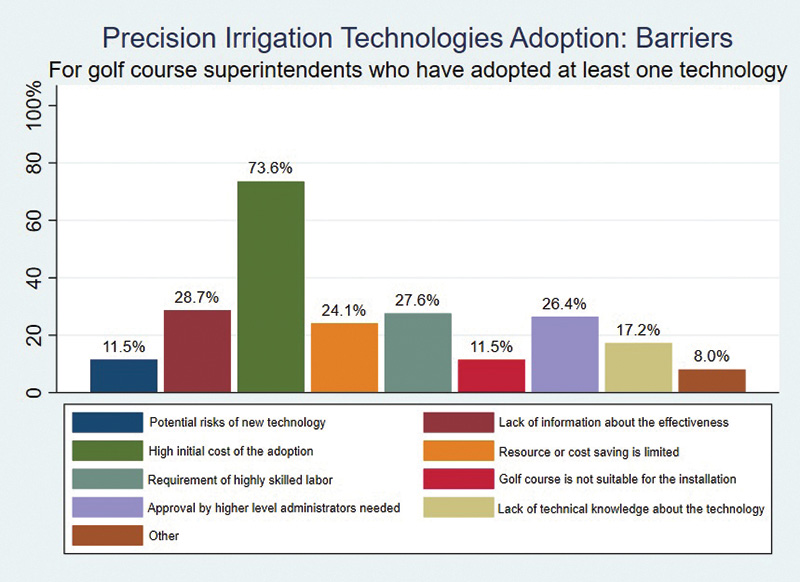 Precision Irrigation Technologies Adoption: Barriers
For golf course superintendents who have adopted at least one technology

100%
80
60
40
20
0

11.5%
28.7%
73.6%
24.1%
27.6%
11.5%
26.4%
17.2%
8.0%

Potential risks of new technology
Lack of information about the effectiveness
High initial cost of the adoption
Resource or cost saving is limited
Requirement of highly skilled labor
Golf course is not suitable for the installation
Approval by higher level administrators needed
Lack of technical knowledge about the technology
Other